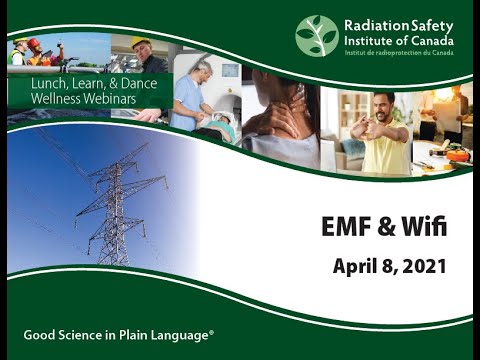 Radiation Safety Institute of Canada
Institut de radioprotection du Canada

Lunch, Learn, & Dance Wellness Webinars

EMF & Wifi

April 8, 2021

Good Science in Plain Language®